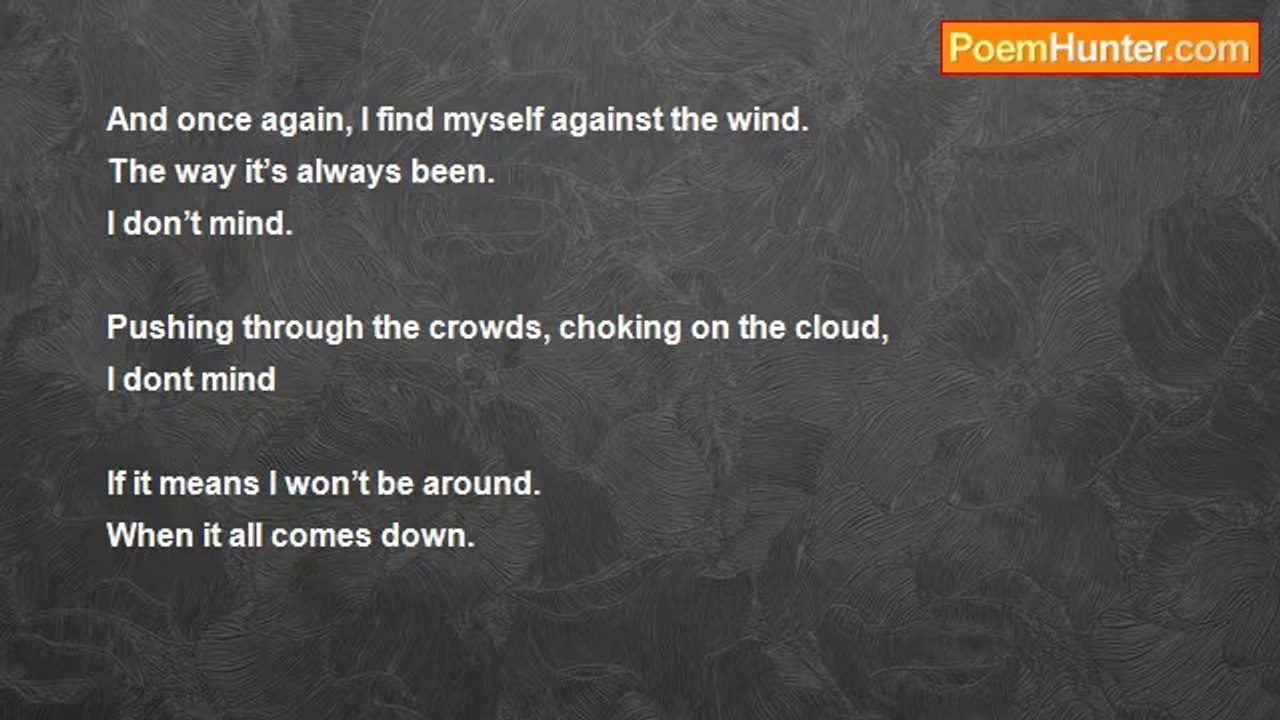 PoemHunter.com

And once again, I find myself against the wind.
The way it’s always been.
I don’t mind.

Pushing through the crowds, choking on the cloud,
I dont mind

If it means I won’t be around.
When it all comes down.